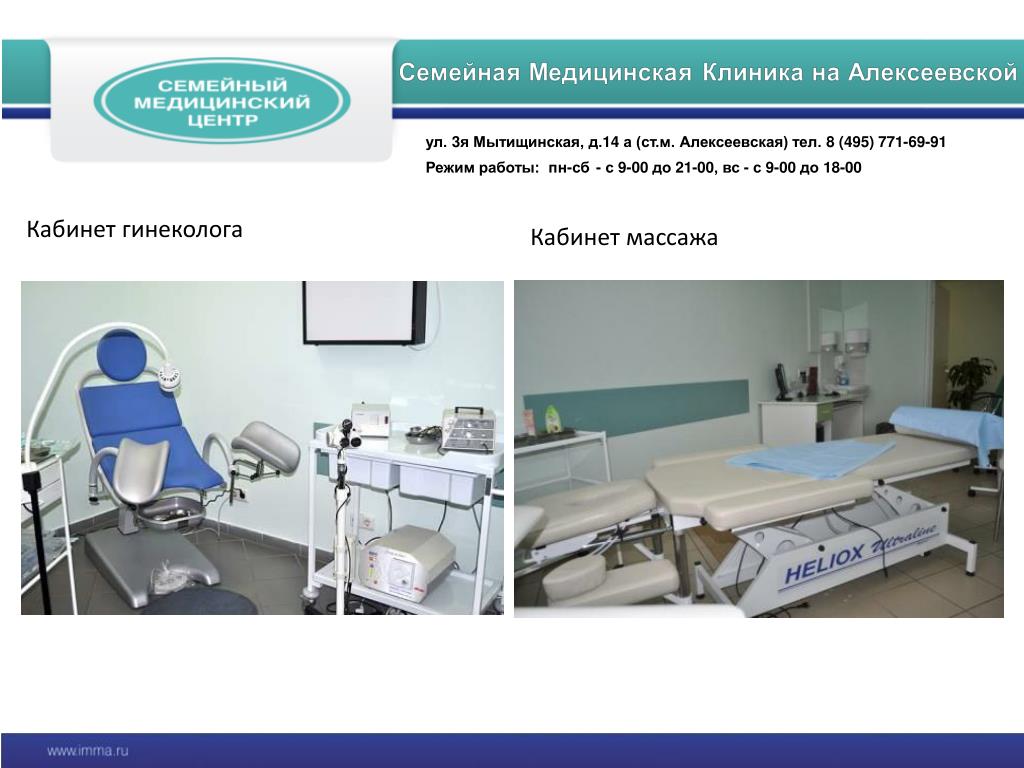 СЕМЕЙНЫЙ МЕДИЦИНСКИЙ ЦЕНТР

Семейная Медицинская Клиника на Алексеевской

ул. 3я Мытищинская, д.14 а (ст.м. Алексеевская) тел. 8 (495) 771-69-91

Режим работы: пн-сб - с 9-00 до 21-00, вс - с 9-00 до 18-00

Кабинет гинеколога

Кабинет массажа

HELIOX Ultraline

www.imma.ru